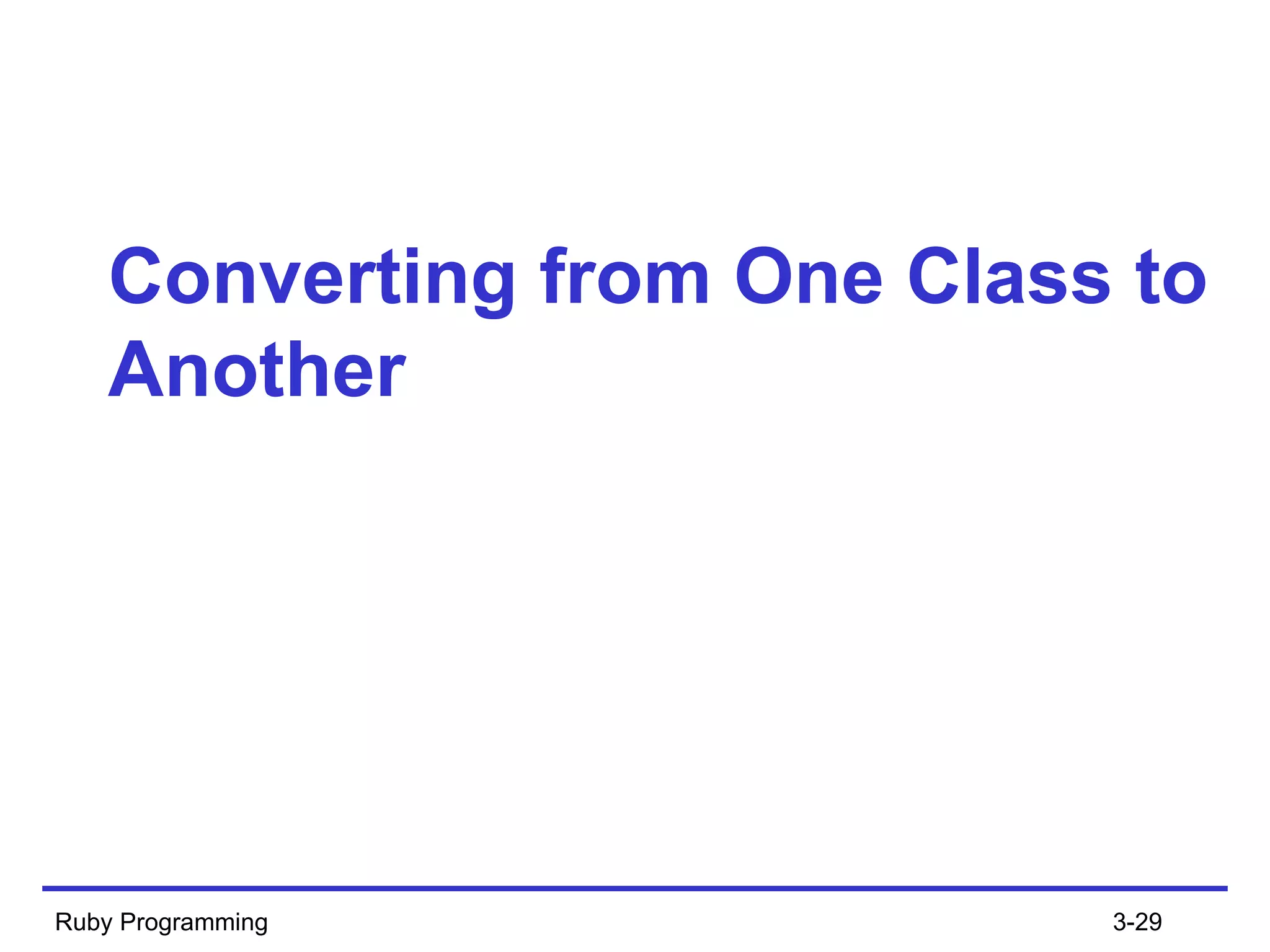 Converting from One Class to Another

Ruby Programming

3-29